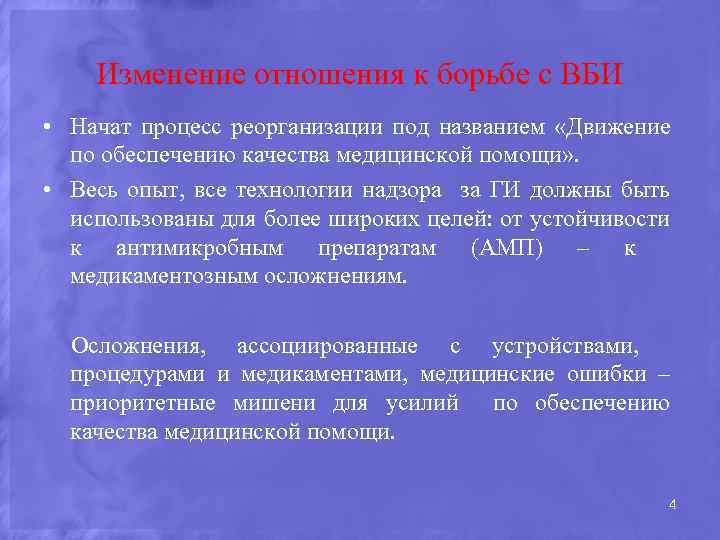 Изменение отношения к борьбе с ВБИ

• Начат процесс реорганизации под названием «Движение по обеспечению качества медицинской помощи».

• Весь опыт, все технологии надзора за ГИ должны быть использованы для более широких целей: от устойчивости к антимикробным препаратам (АМП) – к медикаментозным осложнениям.

Осложнения, ассоциированные с устройствами, процедурами и медикаментами, медицинские ошибки – приоритетные мишени для усилий по обеспечению качества медицинской помощи.

4